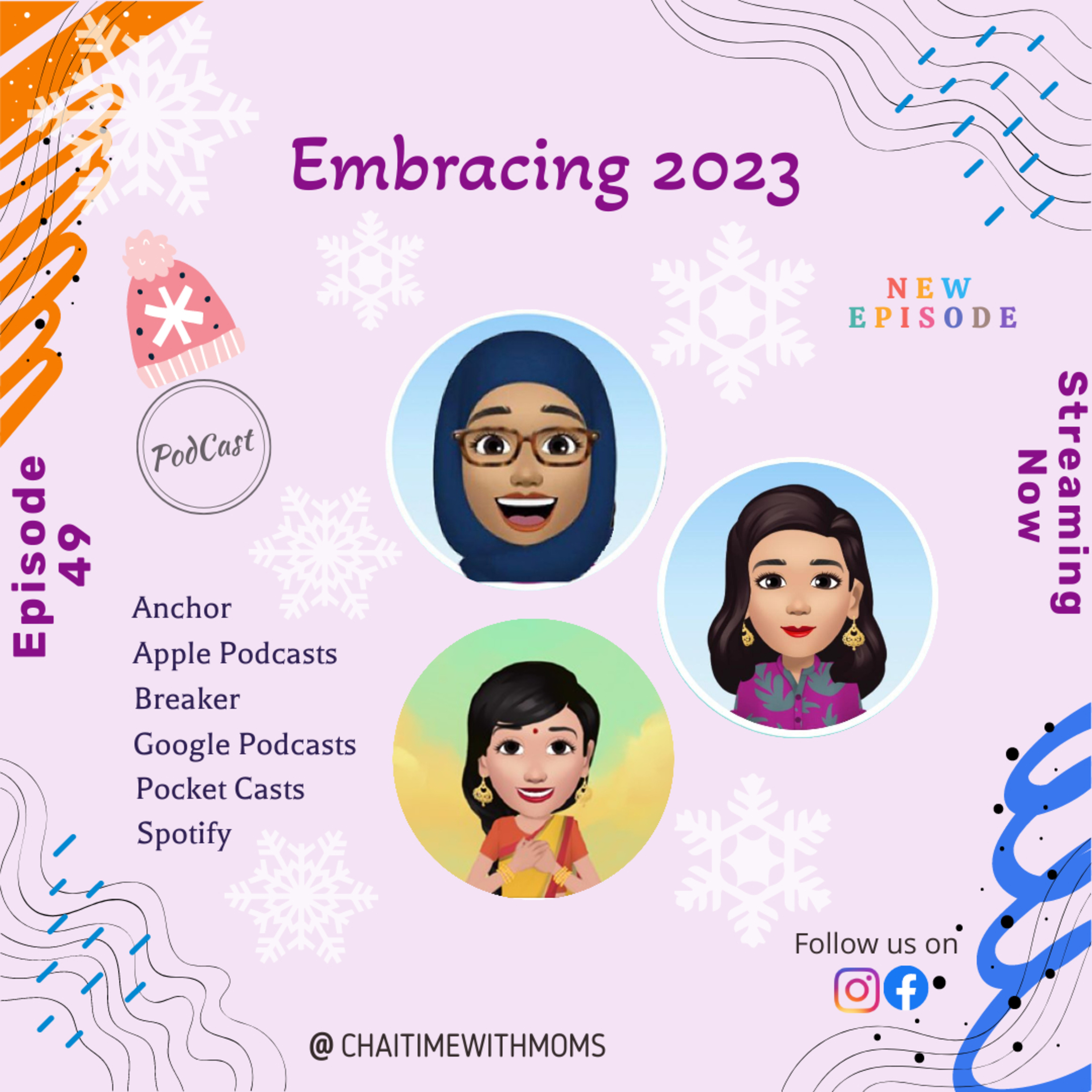 Embracing 2023

NEW EPISODE

PodCast

Episode 49

Streaming Now

Anchor
Apple Podcasts
Breaker
Google Podcasts
Pocket Casts
Spotify

Follow us on

@ CHAITIMEWITHMOMS